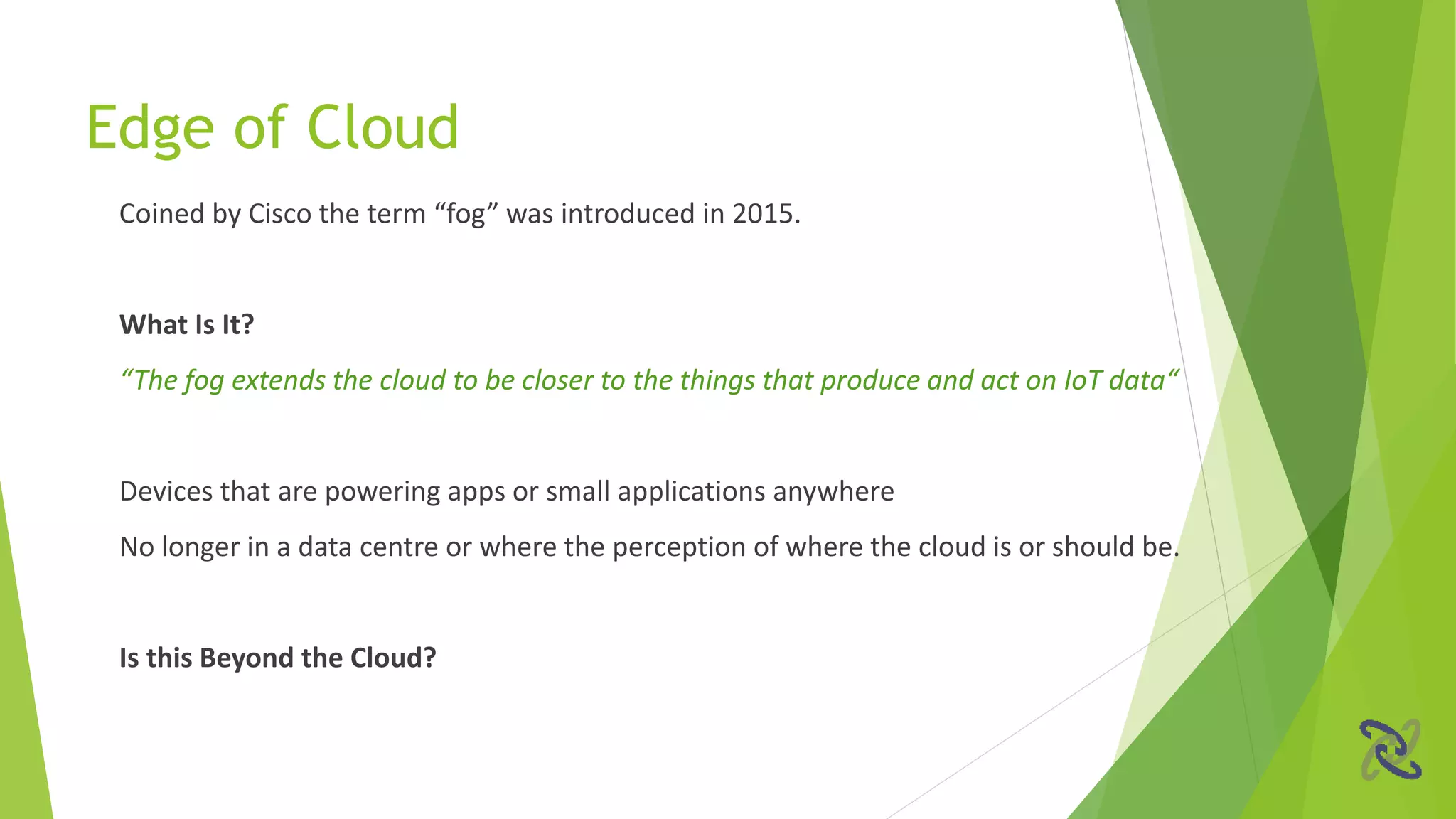 Edge of Cloud

Coined by Cisco the term “fog” was introduced in 2015.

What Is It?

“The fog extends the cloud to be closer to the things that produce and act on IoT data“

Devices that are powering apps or small applications anywhere

No longer in a data centre or where the perception of where the cloud is or should be.

Is this Beyond the Cloud?